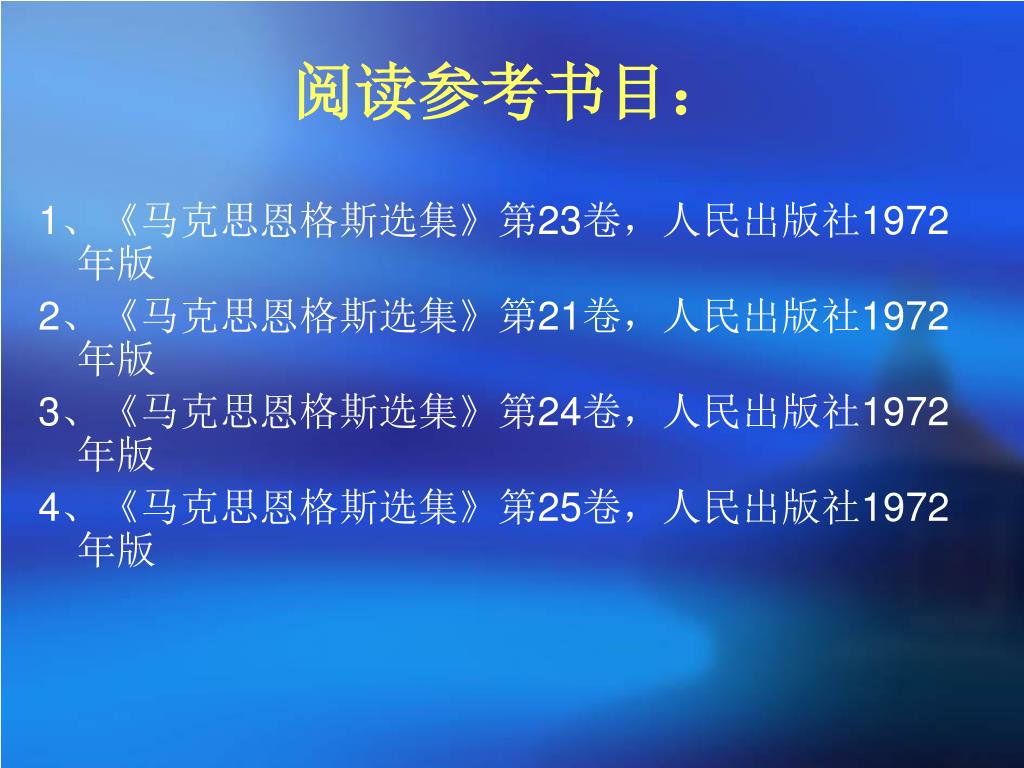 阅读参考书目：

1、《马克思恩格斯选集》第23卷，人民出版社1972年版

2、《马克思恩格斯选集》第21卷，人民出版社1972年版

3、《马克思恩格斯选集》第24卷，人民出版社1972年版

4、《马克思恩格斯选集》第25卷，人民出版社1972年版